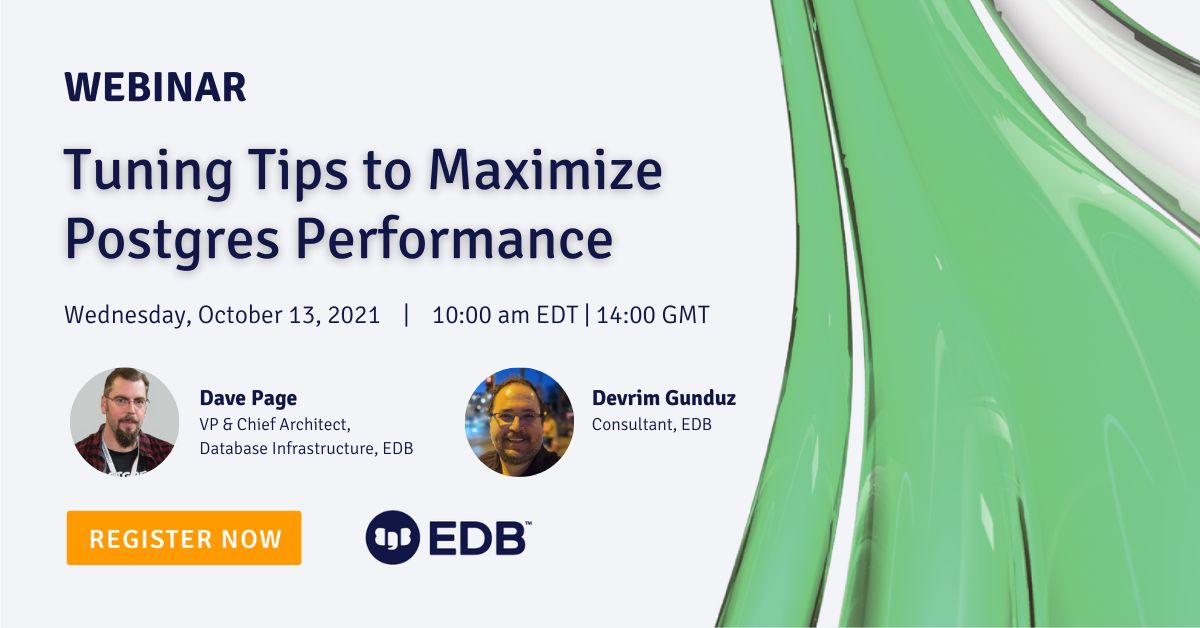 WEBINAR

Tuning Tips to Maximize Postgres Performance

Wednesday, October 13, 2021 | 10:00 am EDT | 14:00 GMT

Dave Page
VP & Chief Architect, Database Infrastructure, EDB

Devrim Gunduz
Consultant, EDB

REGISTER NOW

EDB™